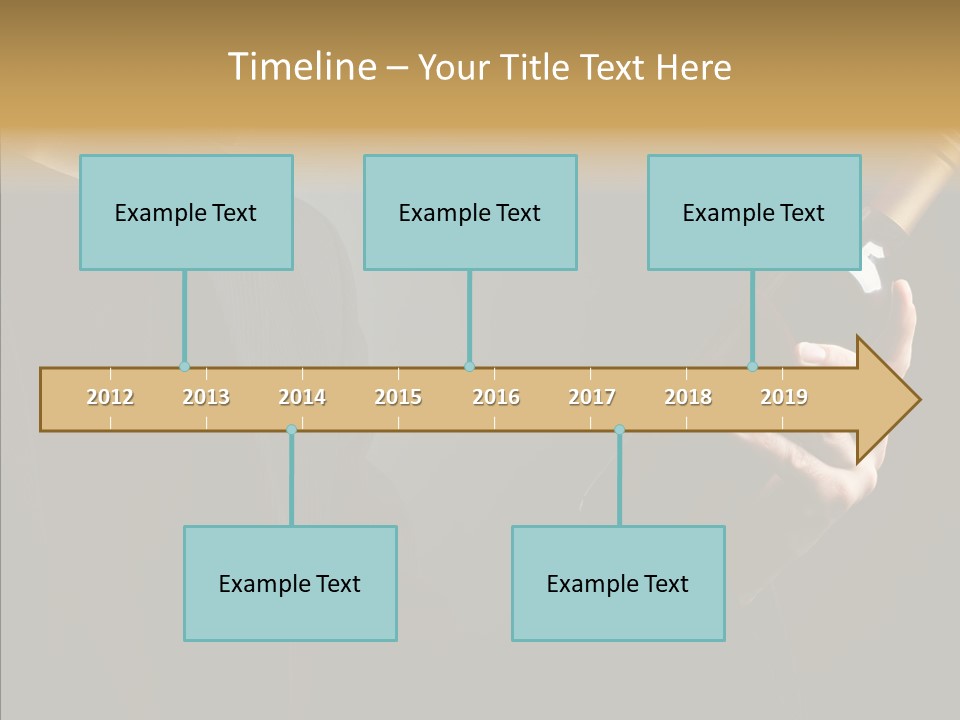 Timeline – Your Title Text Here

Example Text

Example Text

Example Text

2012 2013 2014 2015 2016 2017 2018 2019

Example Text

Example Text